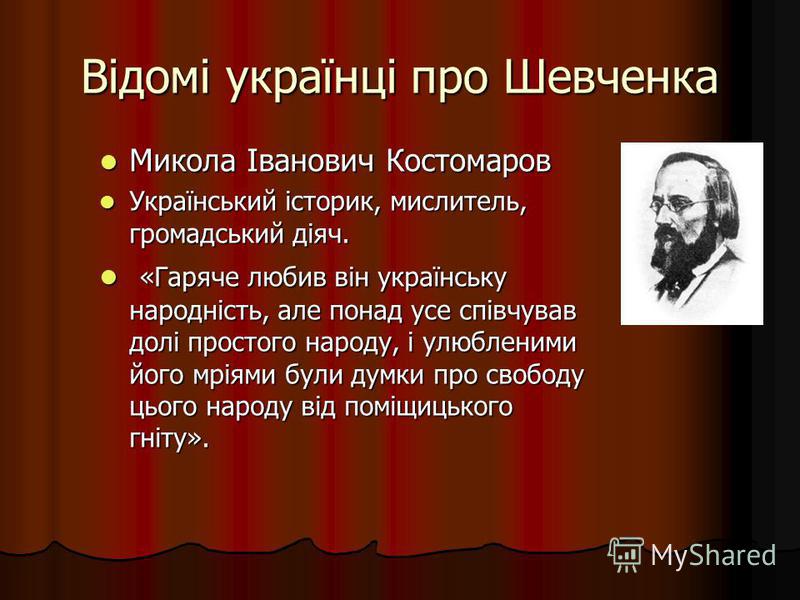 Відомі українці про Шевченка

Микола Іванович Костомаров

Український історик, мислитель, громадський діяч.

«Гаряче любив він українську народність, але понад усе співчував долі простого народу, і улюбленими його мріями були думки про свободу цього народу від поміщицького гніту».

MyShared